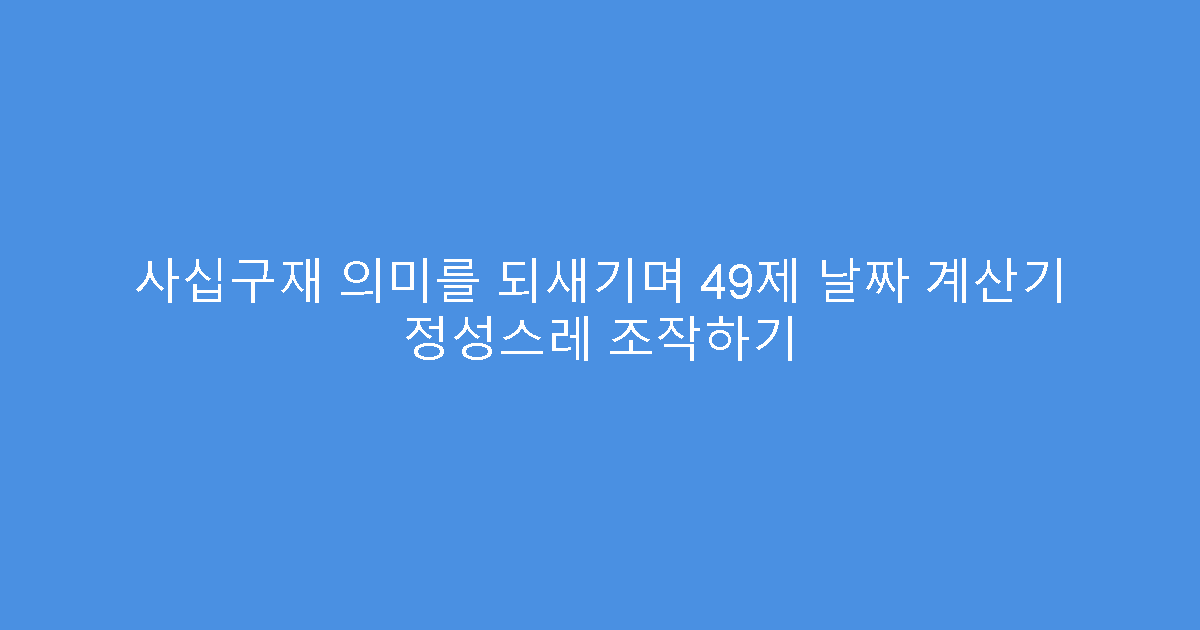 사십구재 의미를 되새기며 49제 날짜 계산기 정성스레 조작하기